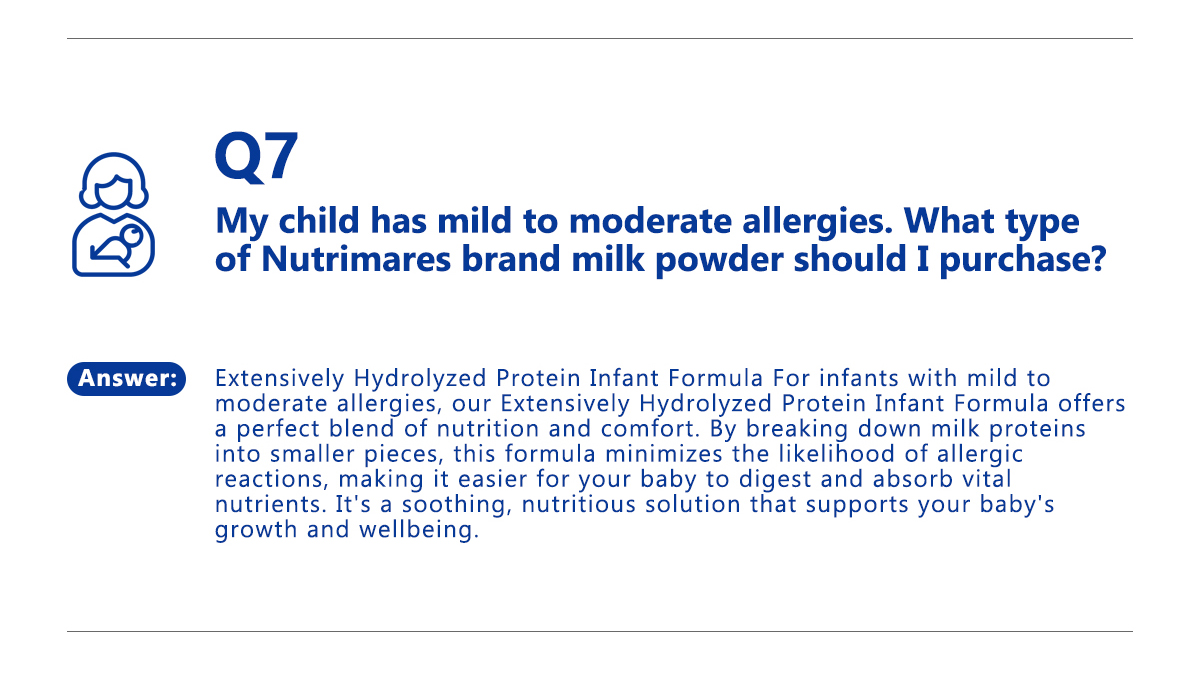 Q7

My child has mild to moderate allergies. What type of Nutrimares brand milk powder should I purchase?

Answer:

Extensively Hydrolyzed Protein Infant Formula For infants with mild to moderate allergies, our Extensively Hydrolyzed Protein Infant Formula offers a perfect blend of nutrition and comfort. By breaking down milk proteins into smaller pieces, this formula minimizes the likelihood of allergic reactions, making it easier for your baby to digest and absorb vital nutrients. It's a soothing, nutritious solution that supports your baby's growth and wellbeing.